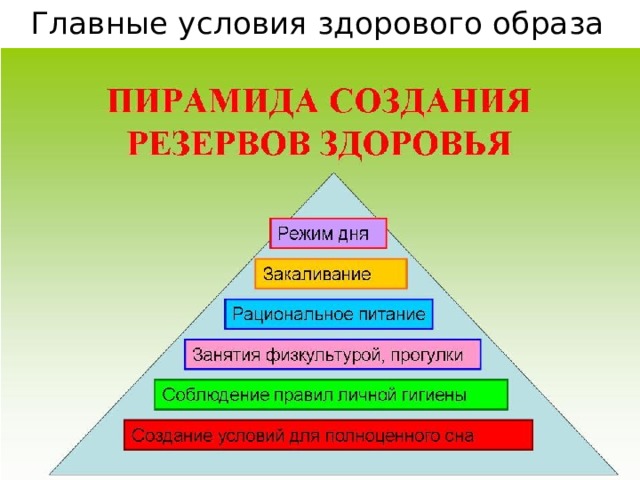 Главные условия здорового образа

ПИРАМИДА СОЗДАНИЯ РЕЗЕРВОВ ЗДОРОВЬЯ

Режим дня

Закаливание

Рациональное питание

Занятия физкультурой, прогулки

Соблюдение правил личной гигиены

Создание условий для полноценного сна